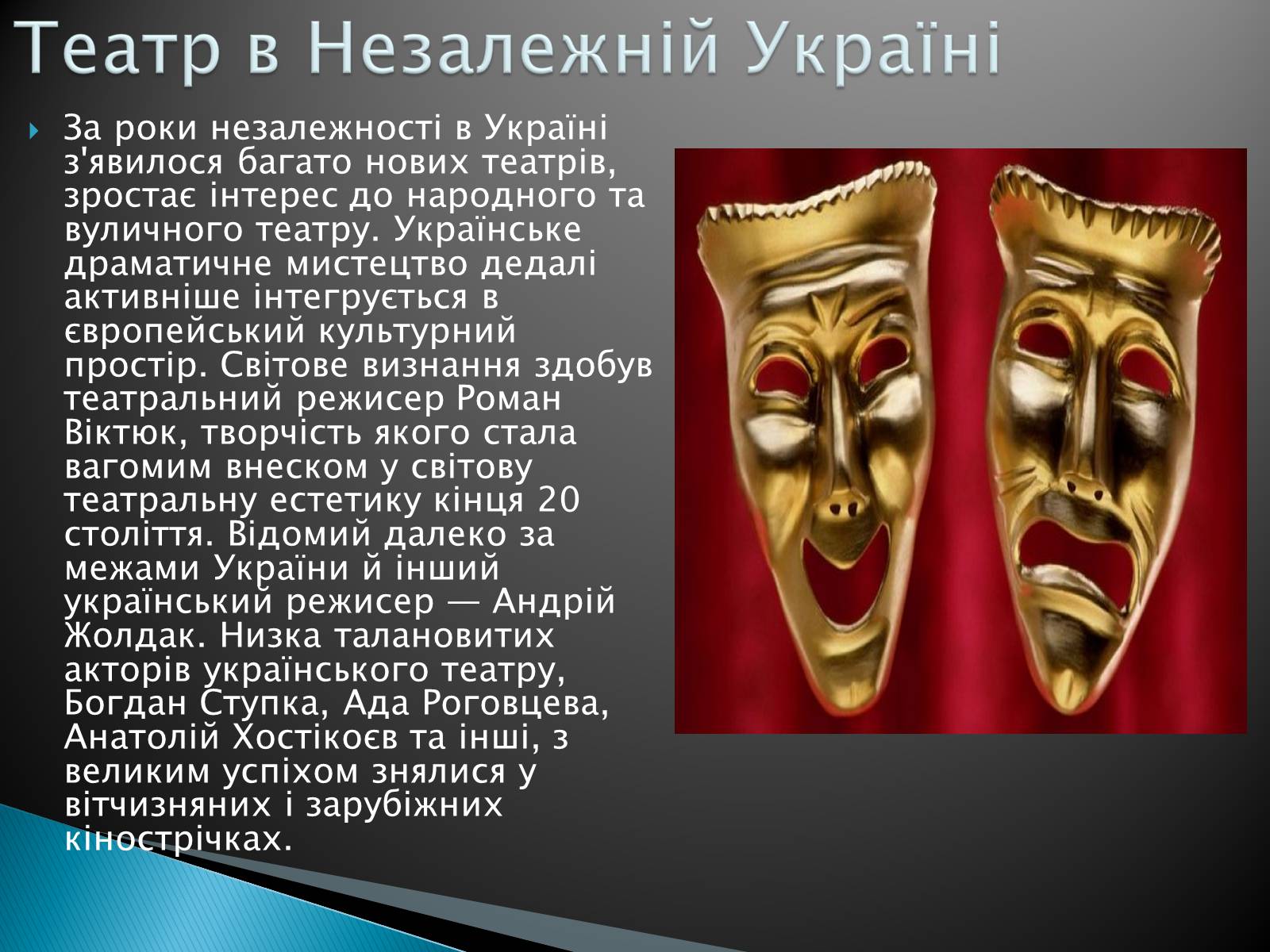 Театр в Незалежній Україні

За роки незалежності в Україні з'явилося багато нових театрів, зростає інтерес до народного та вуличного театру. Українське драматичне мистецтво дедалі активніше інтегрується в європейський культурний простір. Світове визнання здобув театральний режисер Роман Віктюк, творчість якого стала вагомим внеском у світову театральну естетику кінця 20 століття. Відомий далеко за межами України й інший український режисер — Андрій Жолдак. Низка талановитих акторів українського театру, Богдан Ступка, Ада Роговцева, Анатолій Хостікоєв та інші, з великим успіхом знялися у вітчизняних і зарубіжних кінострічках.